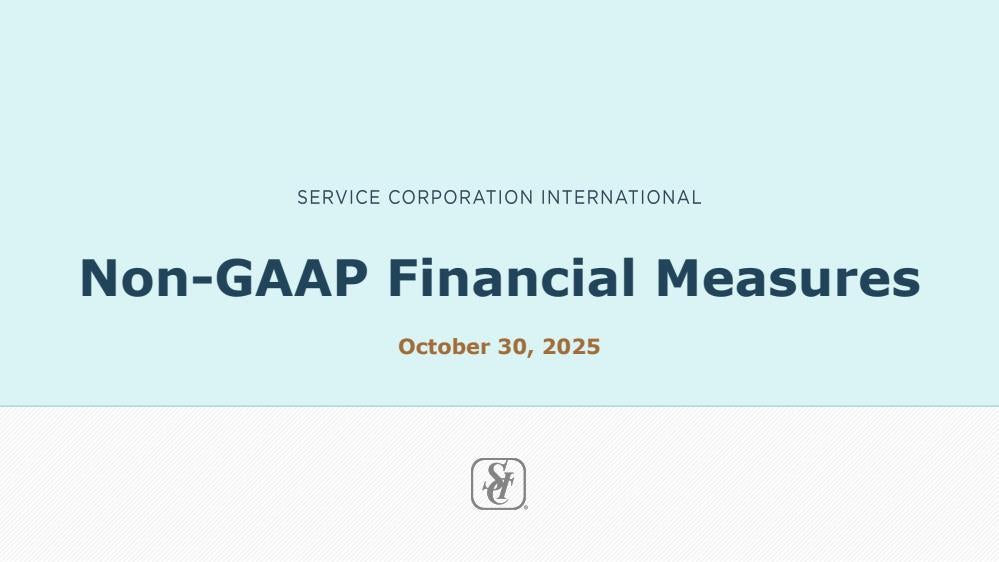 SERVICE CORPORATION INTERNATIONAL

Non-GAAP Financial Measures

October 30, 2025

SCI